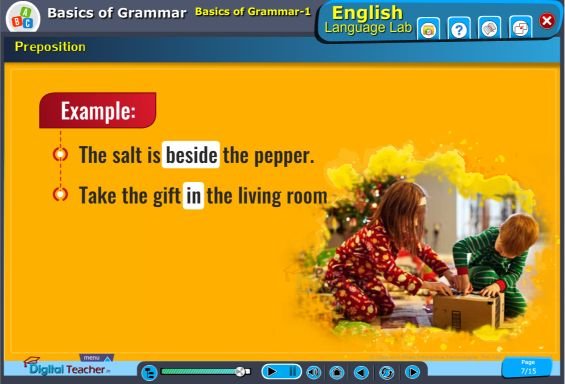 ABC Basics of Grammar Basics of Grammar-1

English
Language Lab

Preposition

Example:

The salt is beside the pepper.

Take the gift in the living room

menu
Digital Teacher

Page
7/15